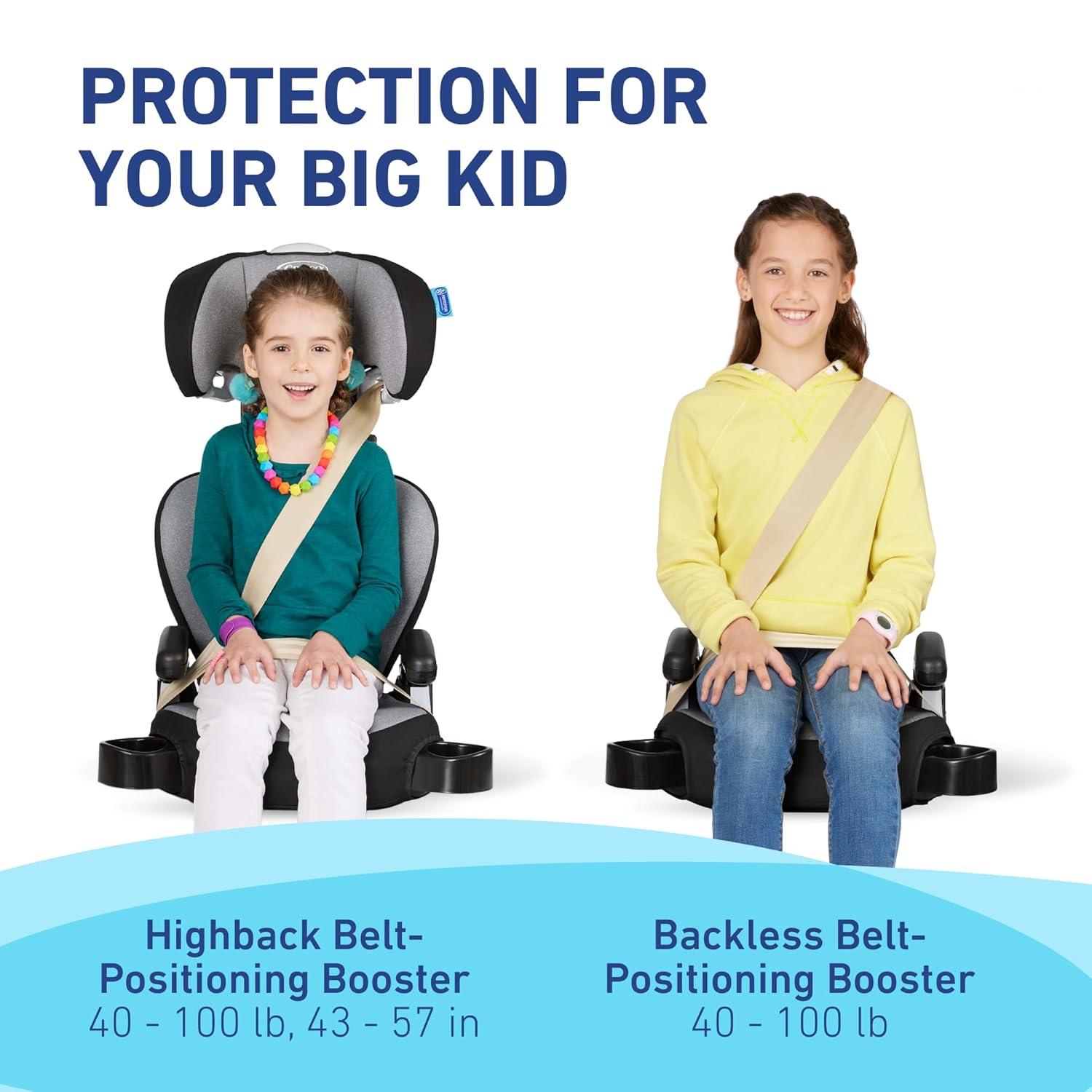 PROTECTION FOR YOUR BIG KID

Highback Belt-Positioning Booster
40 - 100 lb, 43 - 57 in

Backless Belt-Positioning Booster
40 - 100 lb